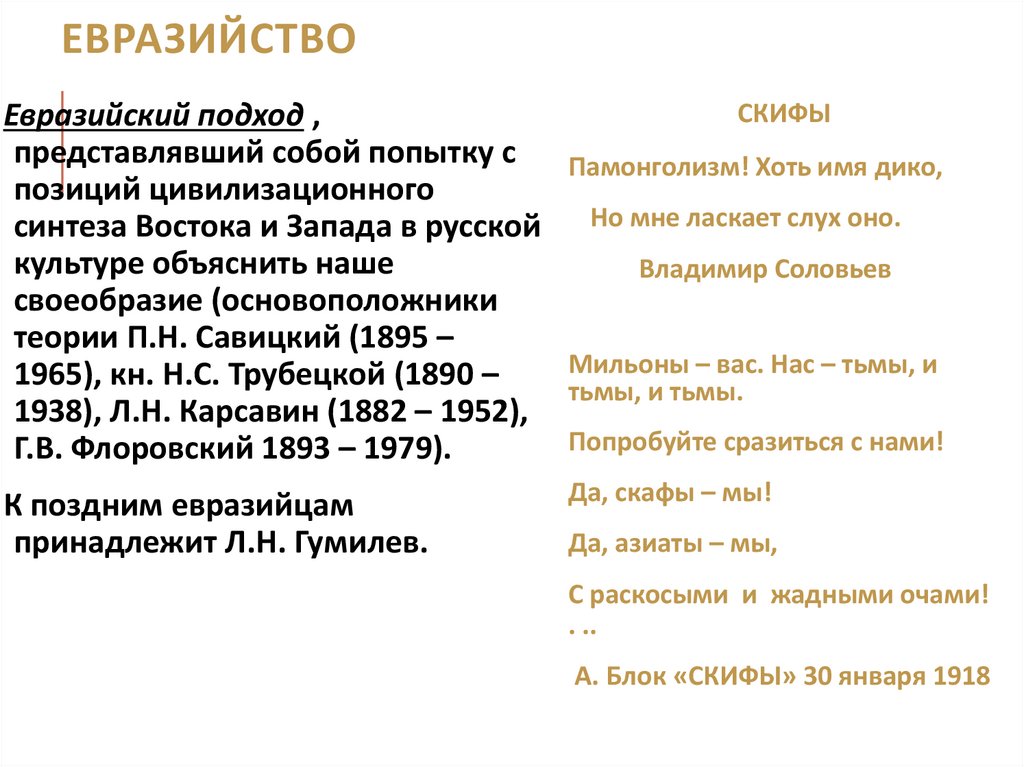 ЕВРАЗИЙСТВО

Евразийский подход , представлявший собой попытку с позиций цивилизационного синтеза Востока и Запада в русской культуре объяснить наше своеобразие (основоположники теории П.Н. Савицкий (1895 – 1965), кн. Н.С. Трубецкой (1890 – 1938), Л.Н. Карсавин (1882 – 1952), Г.В. Флоровский 1893 – 1979).

К поздним евразийцам принадлежит Л.Н. Гумилев.

СКИФЫ

Памонголизм! Хоть имя дико,

Но мне ласкает слух оно.

Владимир Соловьев

Мильоны – вас. Нас – тьмы, и тьмы, и тьмы.

Попробуйте сразиться с нами!

Да, скафы – мы!

Да, азиаты – мы,

С раскосыми и жадными очами! . ..

А. Блок «СКИФЫ» 30 января 1918